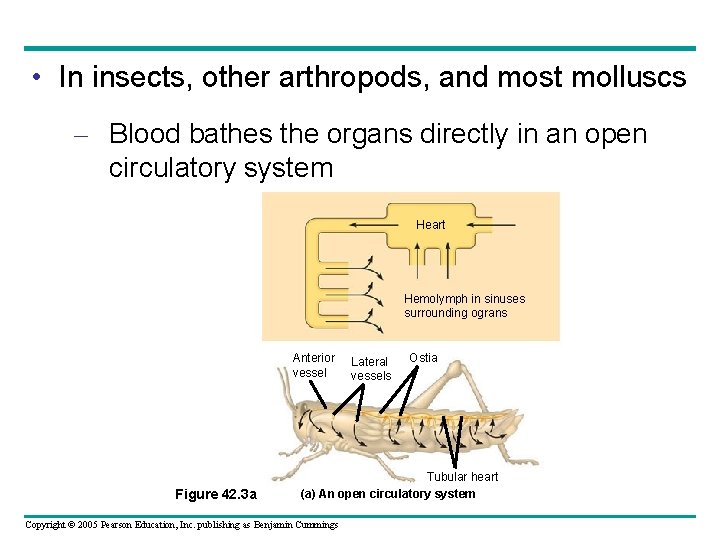 • In insects, other arthropods, and most molluscs

– Blood bathes the organs directly in an open circulatory system

Heart

Hemolymph in sinuses surrounding ograns

Anterior vessel

Lateral vessels

Ostia

Tubular heart

Figure 42.3a

(a) An open circulatory system

Copyright © 2005 Pearson Education, Inc. publishing as Benjamin Cummings